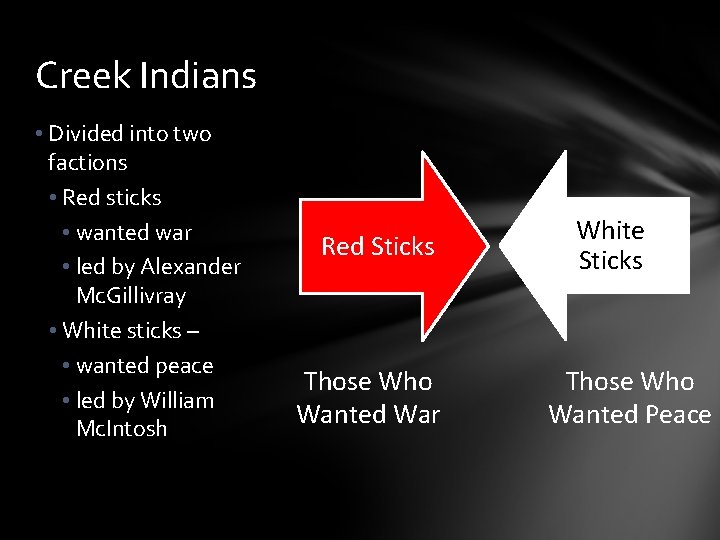 Creek Indians

• Divided into two factions
  • Red sticks
    • wanted war
    • led by Alexander McGillivray
  • White sticks –
    • wanted peace
    • led by William McIntosh

Red Sticks

White Sticks

Those Who Wanted War

Those Who Wanted Peace